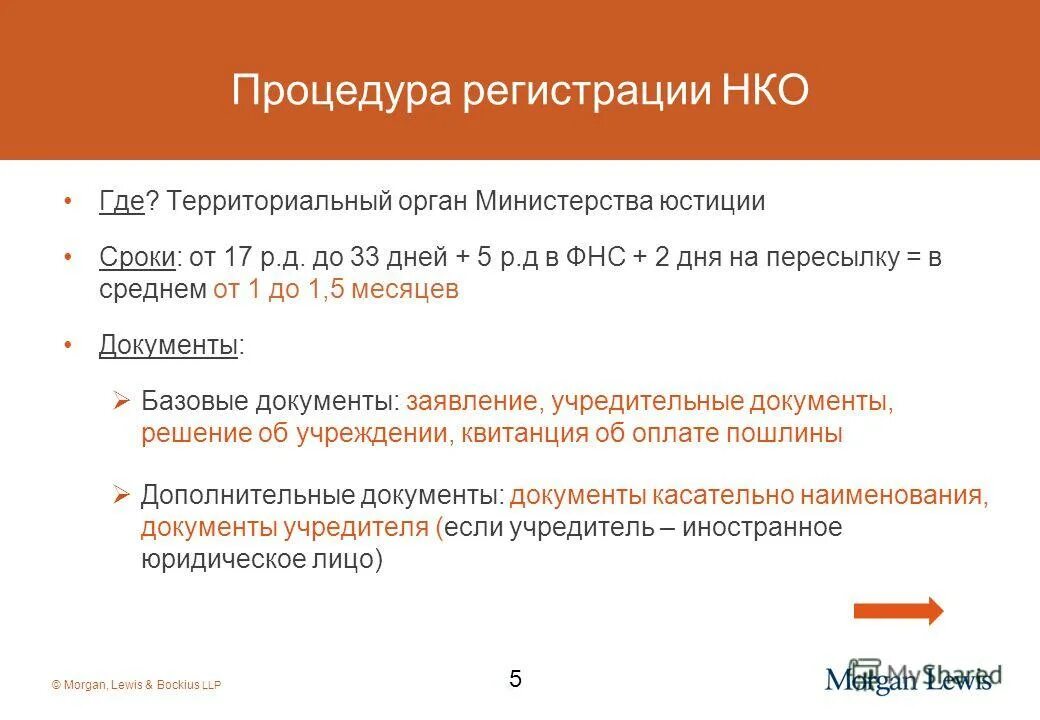 Процедура регистрации НКО

• Где? Территориальный орган Министерства юстиции

• Сроки: от 17 р.д. до 33 дней + 5 р.д в ФНС + 2 дня на пересылку = в среднем от 1 до 1,5 месяцев

• Документы:

➢ Базовые документы: заявление, учредительные документы, решение об учреждении, квитанция об оплате пошлины

➢ Дополнительные документы: документы касательно наименования, документы учредителя (если учредитель – иностранное юридическое лицо)

© Morgan, Lewis & Bockius LLP

5

Morgan Lewis

MyShared